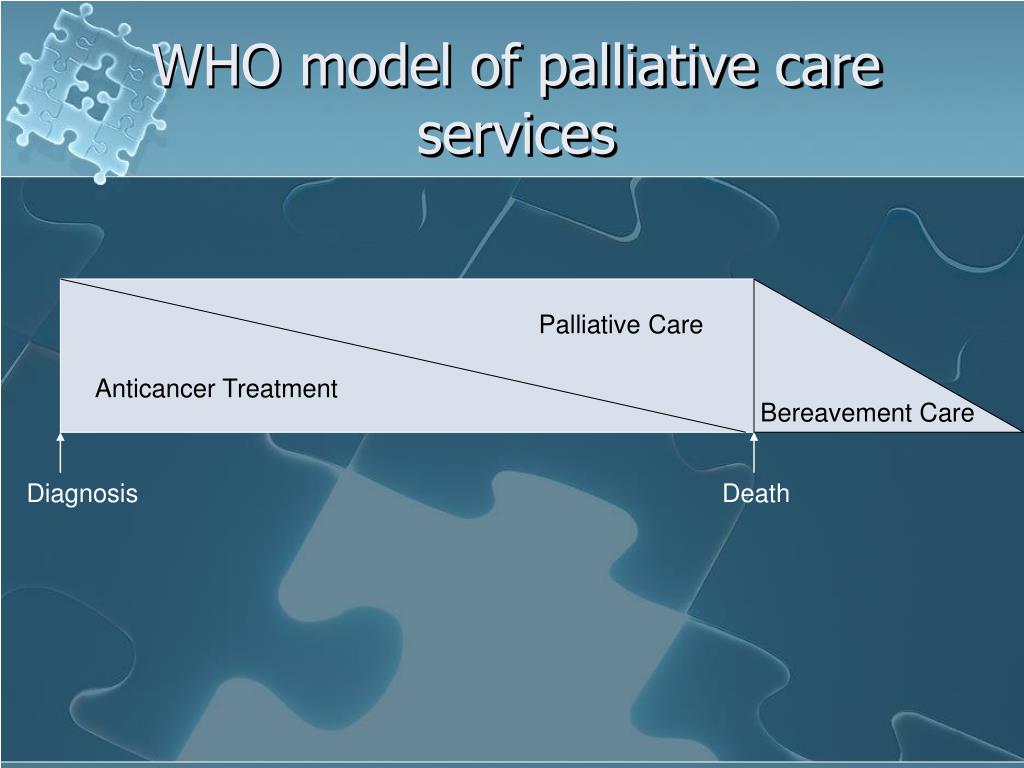 WHO model of palliative care services

Palliative Care

Anticancer Treatment

Bereavement Care

Diagnosis

Death